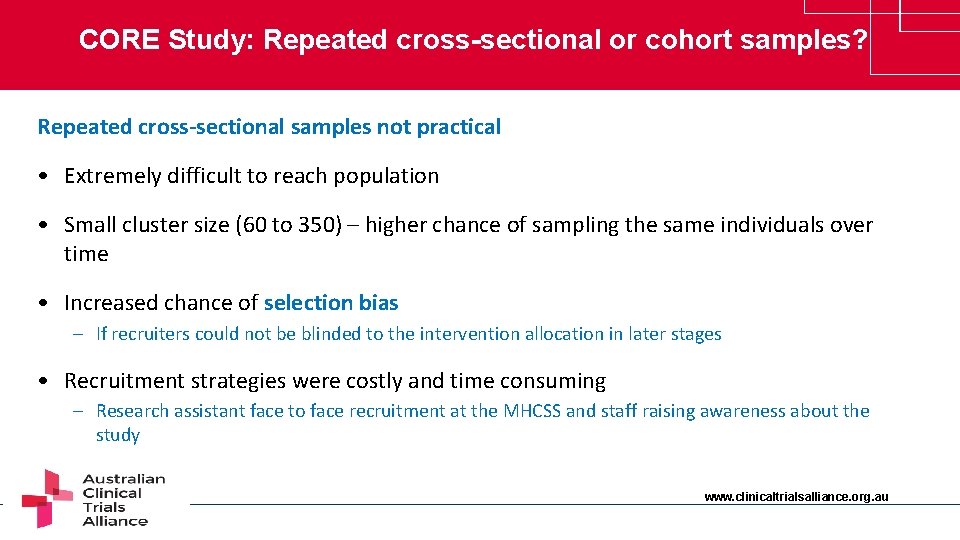 CORE Study: Repeated cross-sectional or cohort samples?

Repeated cross-sectional samples not practical

• Extremely difficult to reach population

• Small cluster size (60 to 350) – higher chance of sampling the same individuals over time

• Increased chance of selection bias

– If recruiters could not be blinded to the intervention allocation in later stages

• Recruitment strategies were costly and time consuming

– Research assistant face to face recruitment at the MHCSS and staff raising awareness about the study

Australian Clinical Trials Alliance

www.clinicaltrialsalliance.org.au